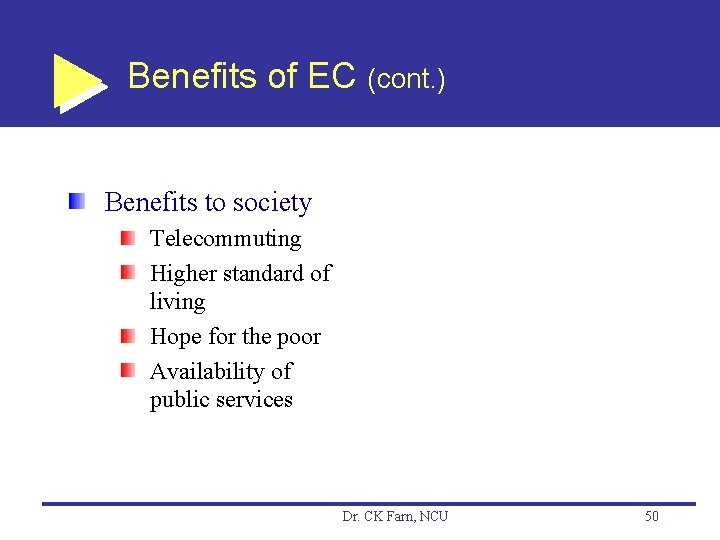 Benefits of EC (cont.)

Benefits to society

Telecommuting

Higher standard of living

Hope for the poor

Availability of public services

Dr. CK Farn, NCU

50